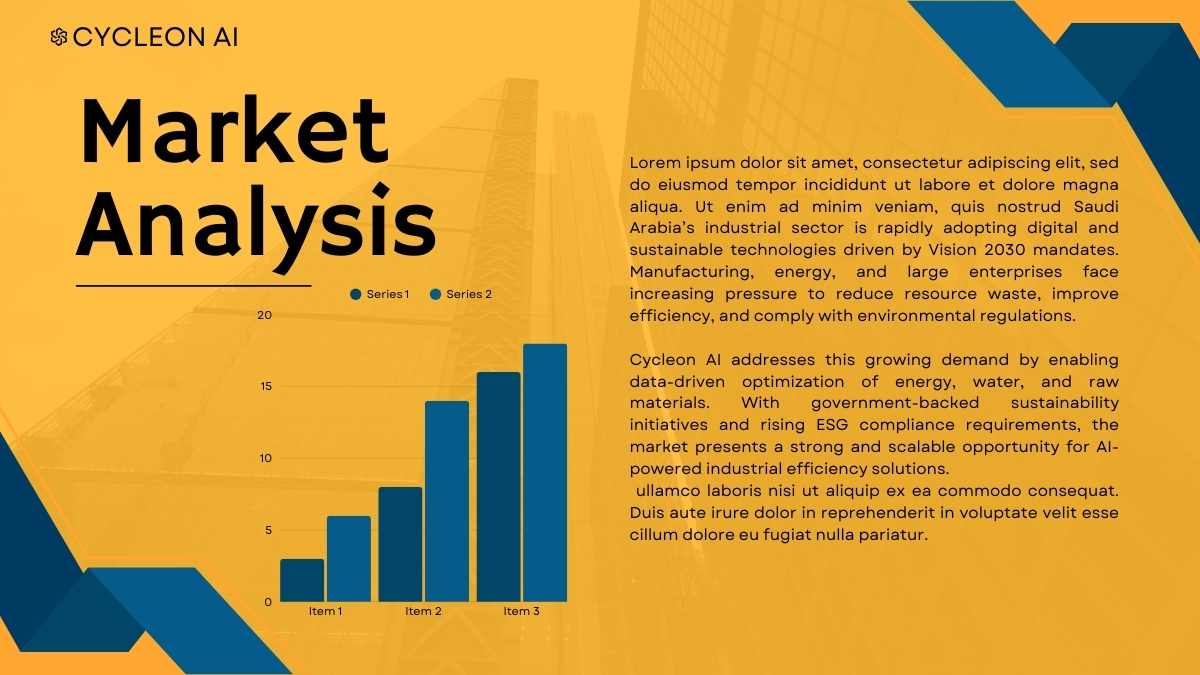 CYCLEON AI

Market Analysis

Series 1 Series 2

20
15
10
5
0

Item 1 Item 2 Item 3

Lorem ipsum dolor sit amet, consectetur adipiscing elit, sed do eiusmod tempor incididunt ut labore et dolore magna aliqua. Ut enim ad minim veniam, quis nostrud Saudi Arabia's industrial sector is rapidly adopting digital and sustainable technologies driven by Vision 2030 mandates. Manufacturing, energy, and large enterprises face increasing pressure to reduce resource waste, improve efficiency, and comply with environmental regulations.

Cycleon AI addresses this growing demand by enabling data-driven optimization of energy, water, and raw materials. With government-backed sustainability initiatives and rising ESG compliance requirements, the market presents a strong and scalable opportunity for AI-powered industrial efficiency solutions.
ullamco laboris nisi ut aliquip ex ea commodo consequat. Duis aute irure dolor in reprehenderit in voluptate velit esse cillum dolore eu fugiat nulla pariatur.